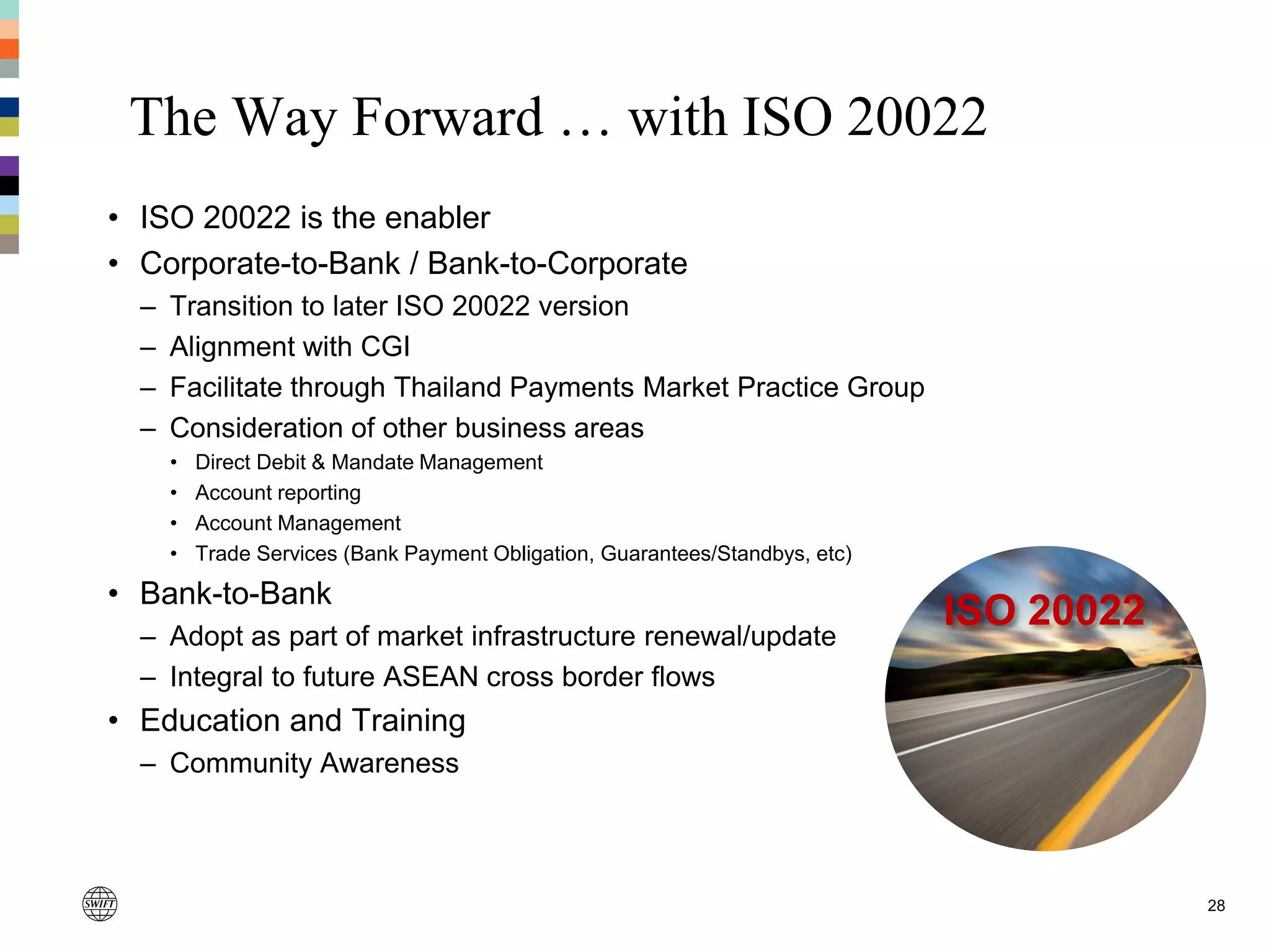 The Way Forward … with ISO 20022

• ISO 20022 is the enabler
• Corporate-to-Bank / Bank-to-Corporate
– Transition to later ISO 20022 version
– Alignment with CGI
– Facilitate through Thailand Payments Market Practice Group
– Consideration of other business areas
• Direct Debit & Mandate Management
• Account reporting
• Account Management
• Trade Services (Bank Payment Obligation, Guarantees/Standbys, etc)
• Bank-to-Bank
– Adopt as part of market infrastructure renewal/update
– Integral to future ASEAN cross border flows
• Education and Training
– Community Awareness

ISO 20022

SWIFT

28